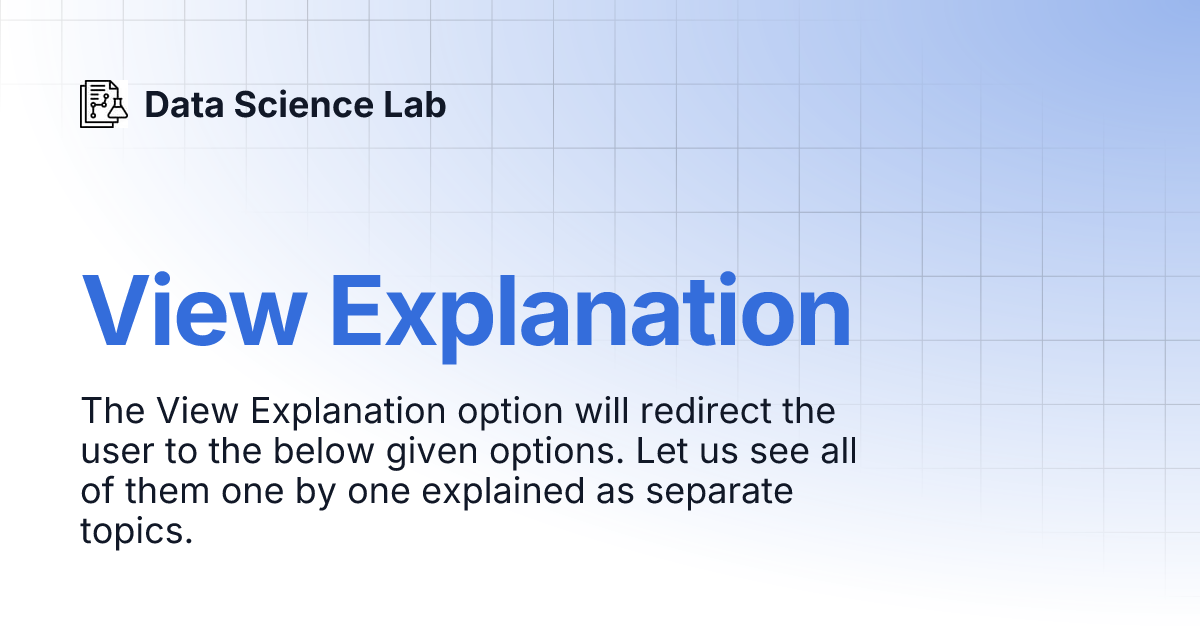 Data Science Lab

View Explanation

The View Explanation option will redirect the user to the below given options. Let us see all of them one by one explained as separate topics.